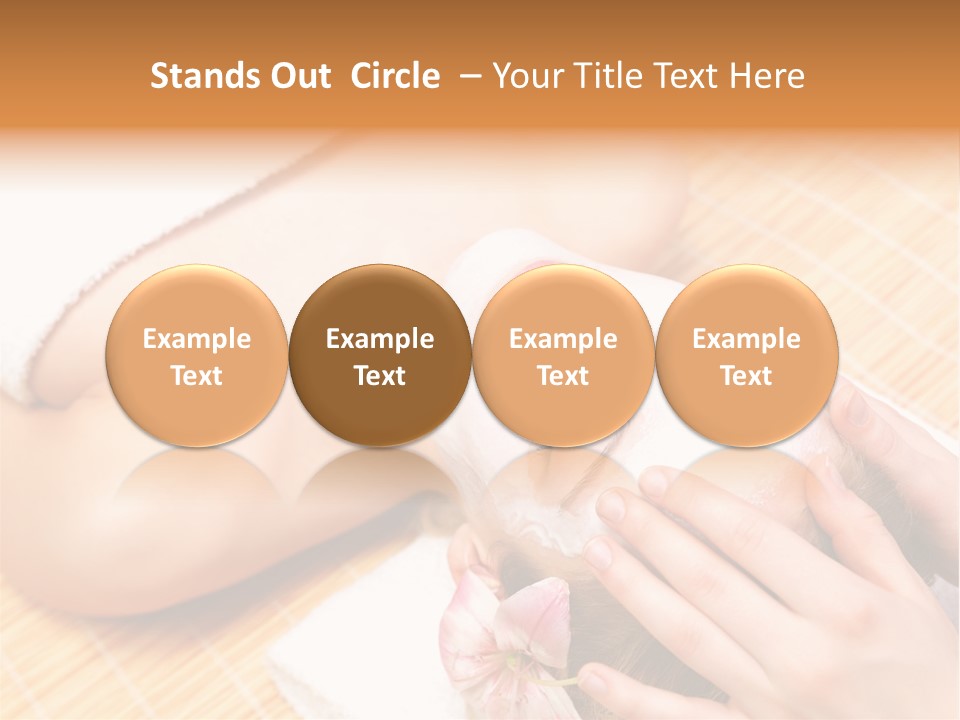 Stands Out Circle – Your Title Text Here

Example Text

Example Text

Example Text

Example Text